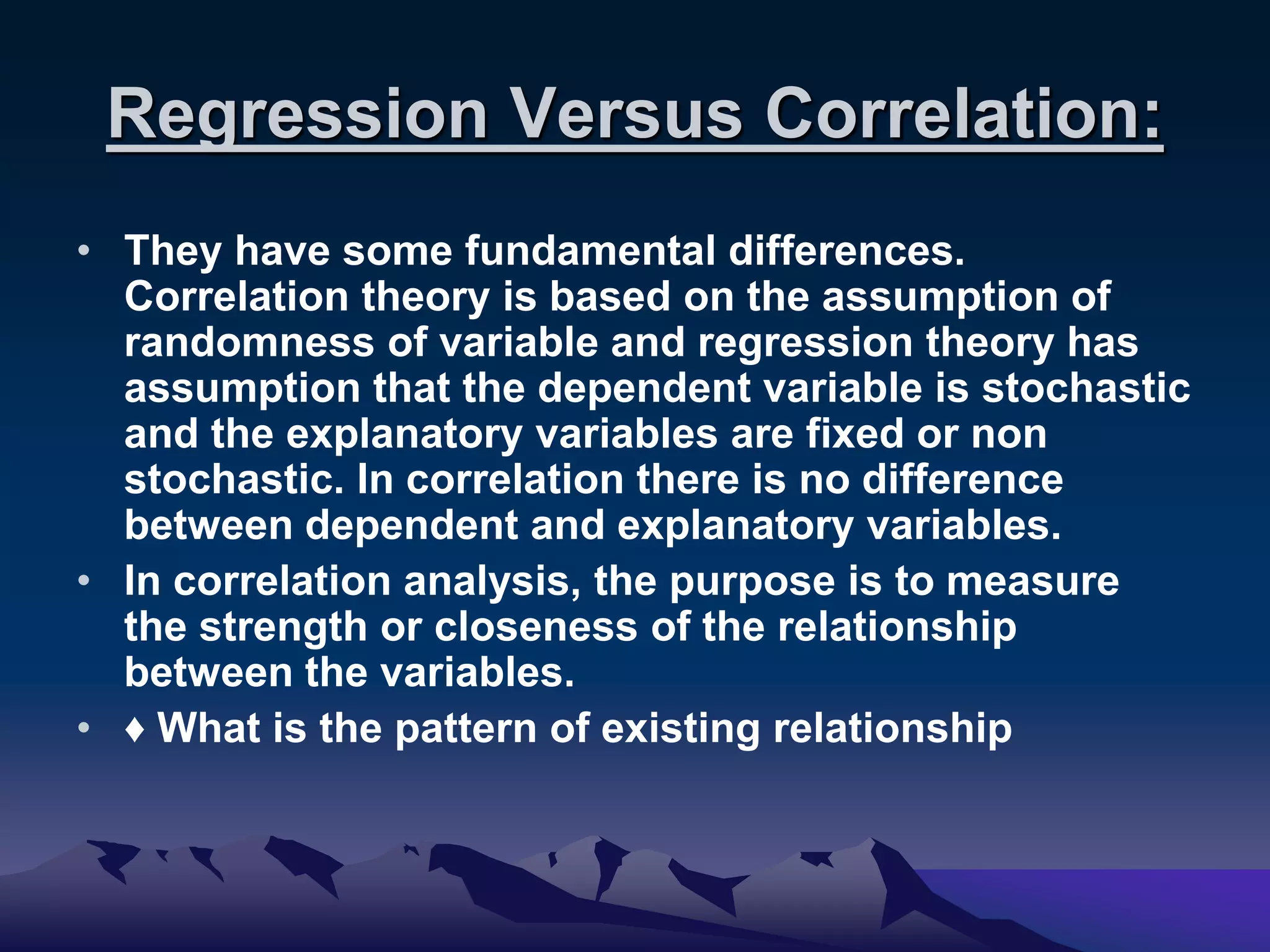 Regression Versus Correlation:

• They have some fundamental differences. Correlation theory is based on the assumption of randomness of variable and regression theory has assumption that the dependent variable is stochastic and the explanatory variables are fixed or non stochastic. In correlation there is no difference between dependent and explanatory variables.
• In correlation analysis, the purpose is to measure the strength or closeness of the relationship between the variables.
• ♦ What is the pattern of existing relationship